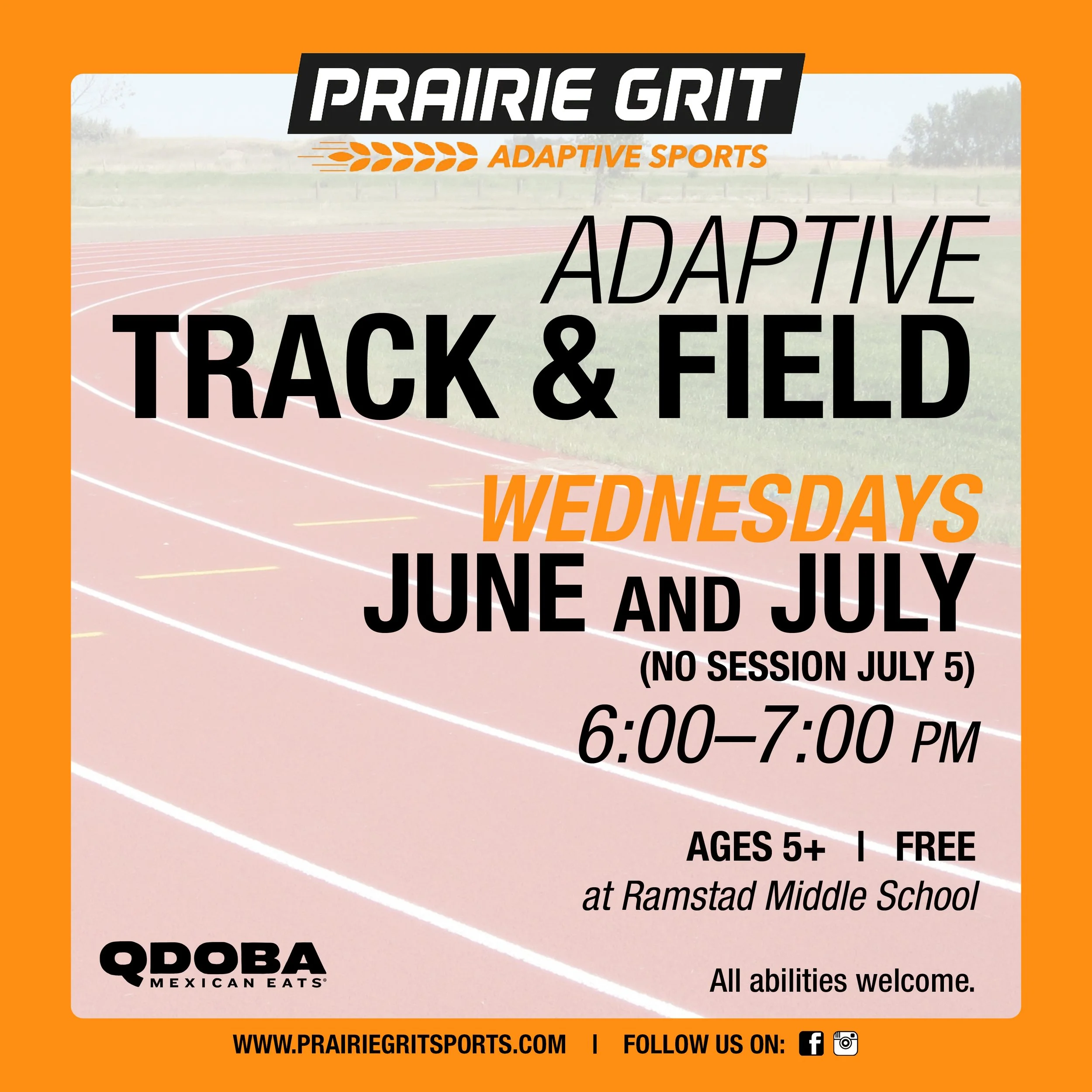 PRAIRIE GRIT
ADAPTIVE SPORTS

ADAPTIVE
TRACK & FIELD

WEDNESDAYS
JUNE AND JULY
(NO SESSION JULY 5)
6:00–7:00 PM

AGES 5+ | FREE
at Ramstad Middle School

QDOBA
MEXICAN EATS®

All abilities welcome.

WWW.PRAIRIEGRITSPORTS.COM | FOLLOW US ON: